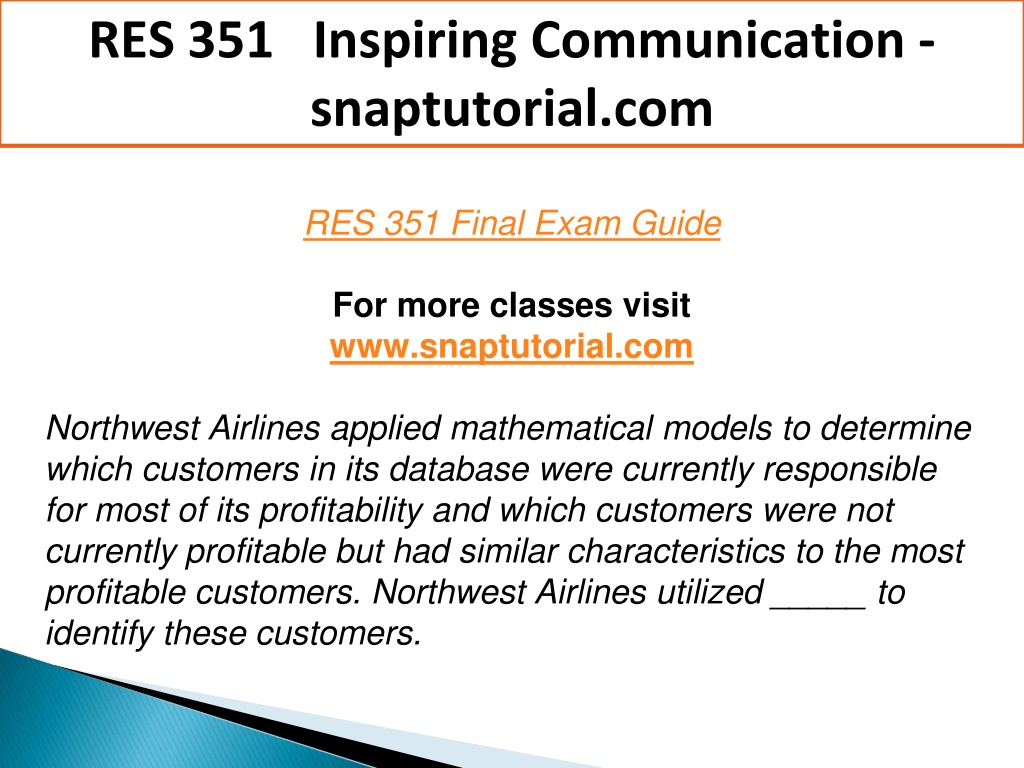 RES 351 Inspiring Communication - snaptutorial.com

RES 351 Final Exam Guide

For more classes visit
www.snaptutorial.com

Northwest Airlines applied mathematical models to determine which customers in its database were currently responsible for most of its profitability and which customers were not currently profitable but had similar characteristics to the most profitable customers. Northwest Airlines utilized _____ to identify these customers.